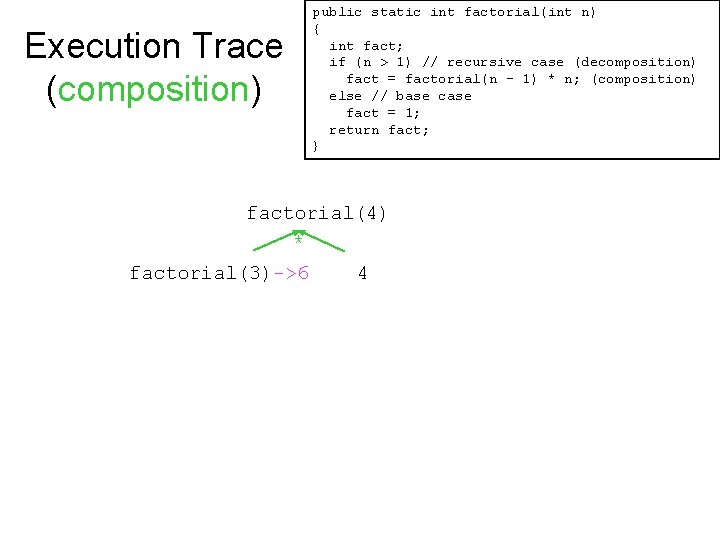 Execution Trace (composition)

public static int factorial(int n)
{
  int fact;
  if (n > 1) // recursive case (decomposition)
    fact = factorial(n - 1) * n; (composition)
  else // base case
    fact = 1;
  return fact;
}

factorial(4)

*

factorial(3)->6    4